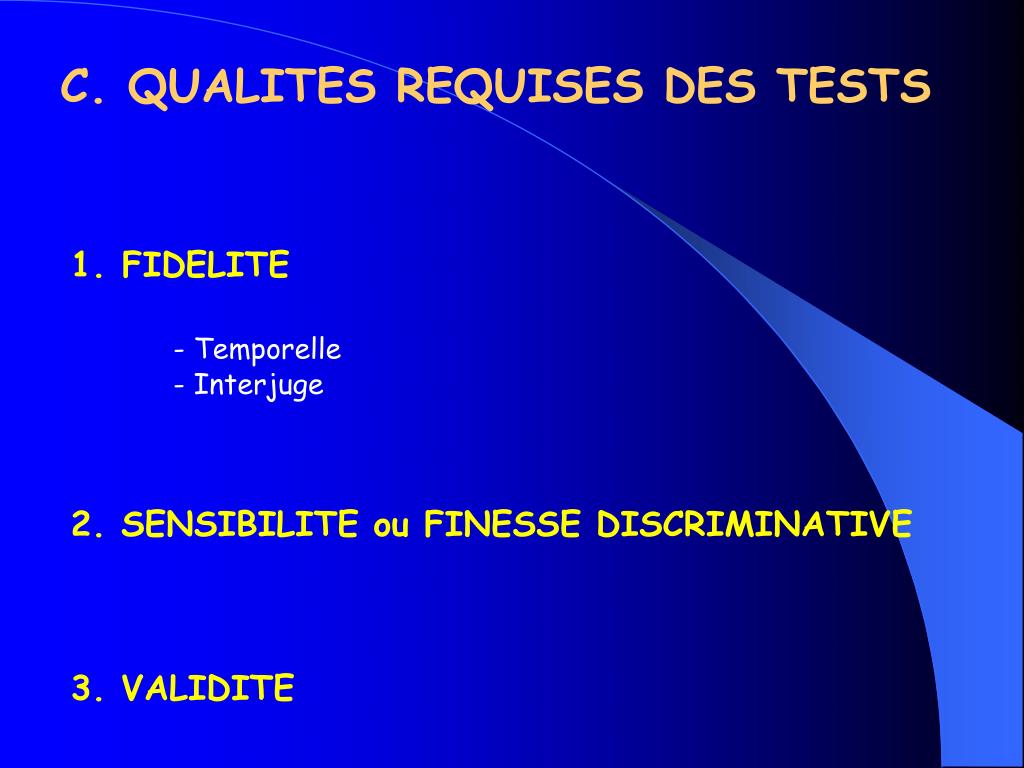 C. QUALITES REQUISES DES TESTS

1. FIDELITE

- Temporelle
- Interjuge

2. SENSIBILITE ou FINESSE DISCRIMINATIVE

3. VALIDITE